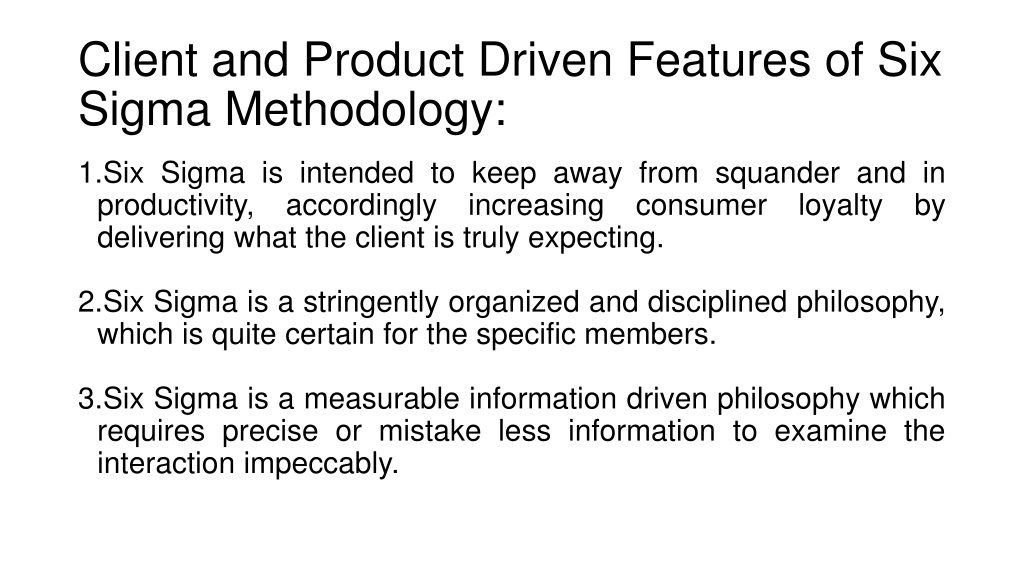 Client and Product Driven Features of Six Sigma Methodology:

1.Six Sigma is intended to keep away from squander and in productivity, accordingly increasing consumer loyalty by delivering what the client is truly expecting.

2.Six Sigma is a stringently organized and disciplined philosophy, which is quite certain for the specific members.

3.Six Sigma is a measurable information driven philosophy which requires precise or mistake less information to examine the interaction impeccably.